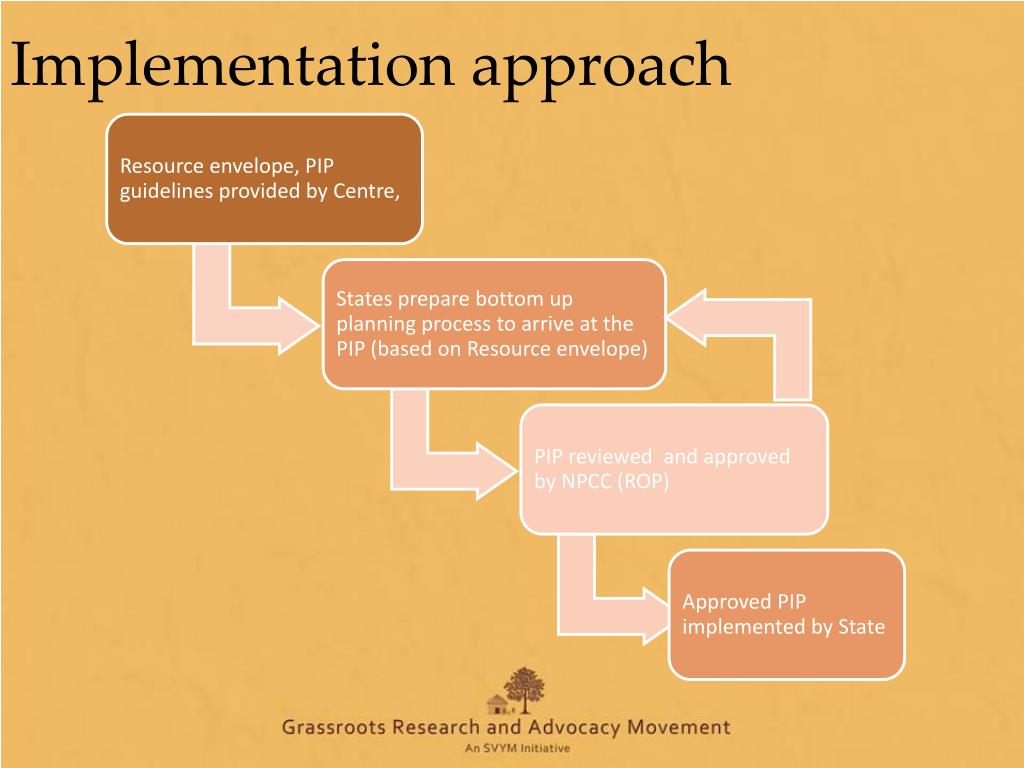 Implementation approach

Resource envelope, PIP guidelines provided by Centre,

States prepare bottom up planning process to arrive at the PIP (based on Resource envelope)

PIP reviewed and approved by NPCC (ROP)

Approved PIP implemented by State

Grassroots Research and Advocacy Movement
An SVYM Initiative